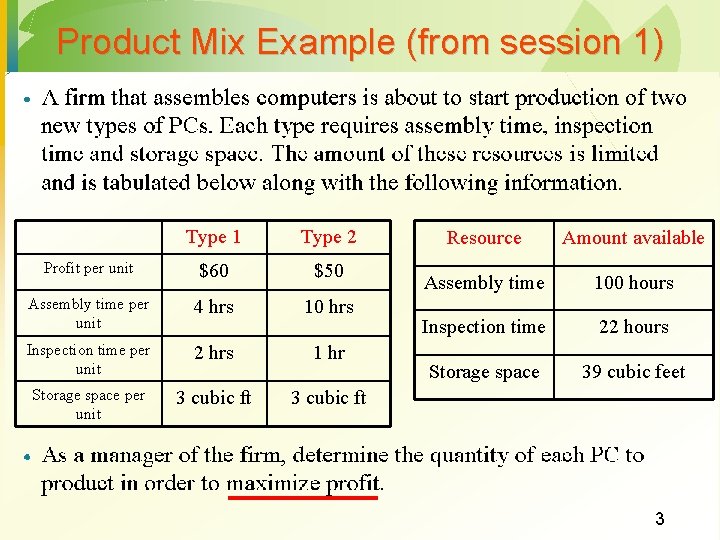 Product Mix Example (from session 1)

• A firm that assembles computers is about to start production of two new types of PCs. Each type requires assembly time, inspection time and storage space. The amount of these resources is limited and is tabulated below along with the following information.

| | Type 1 | Type 2 |
|---|---|---|
| Profit per unit | \$60 | \$50 |
| Assembly time per unit | 4 hrs | 10 hrs |
| Inspection time per unit | 2 hrs | 1 hr |
| Storage space per unit | 3 cubic ft | 3 cubic ft |

| Resource | Amount available |
|---|---|
| Assembly time | 100 hours |
| Inspection time | 22 hours |
| Storage space | 39 cubic feet |

• As a manager of the firm, determine the quantity of each PC to product in order to maximize profit.

3